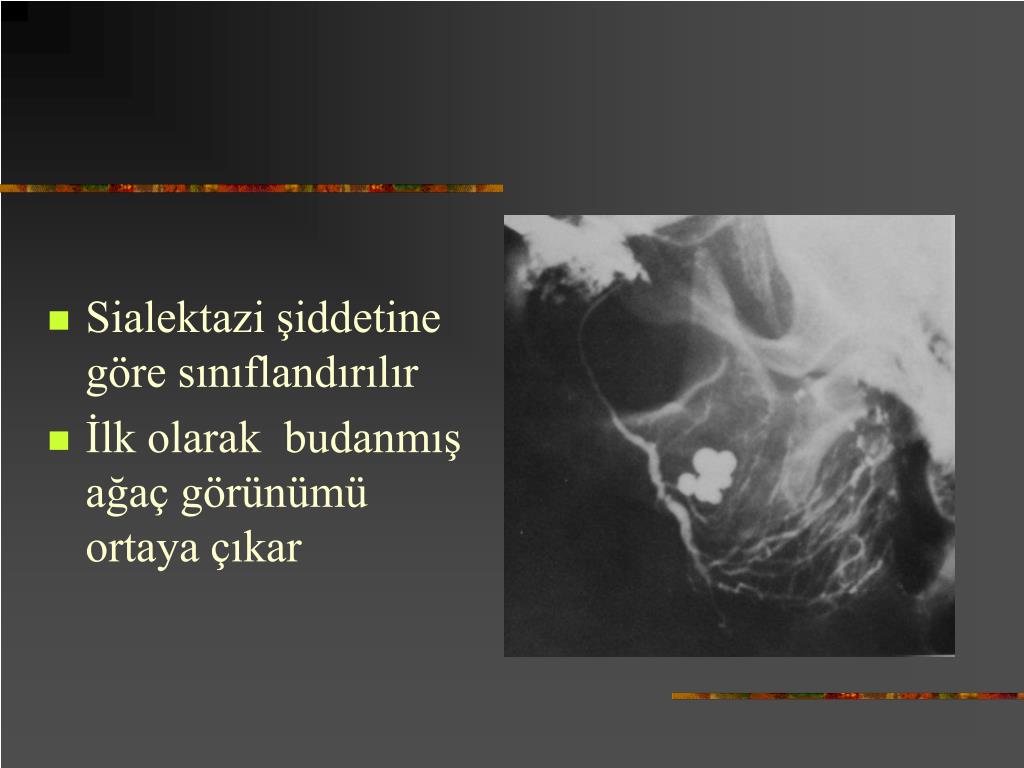 Sialektazi şiddetine göre sınıflandırılır

İlk olarak budanmış ağaç görünümü ortaya çıkar